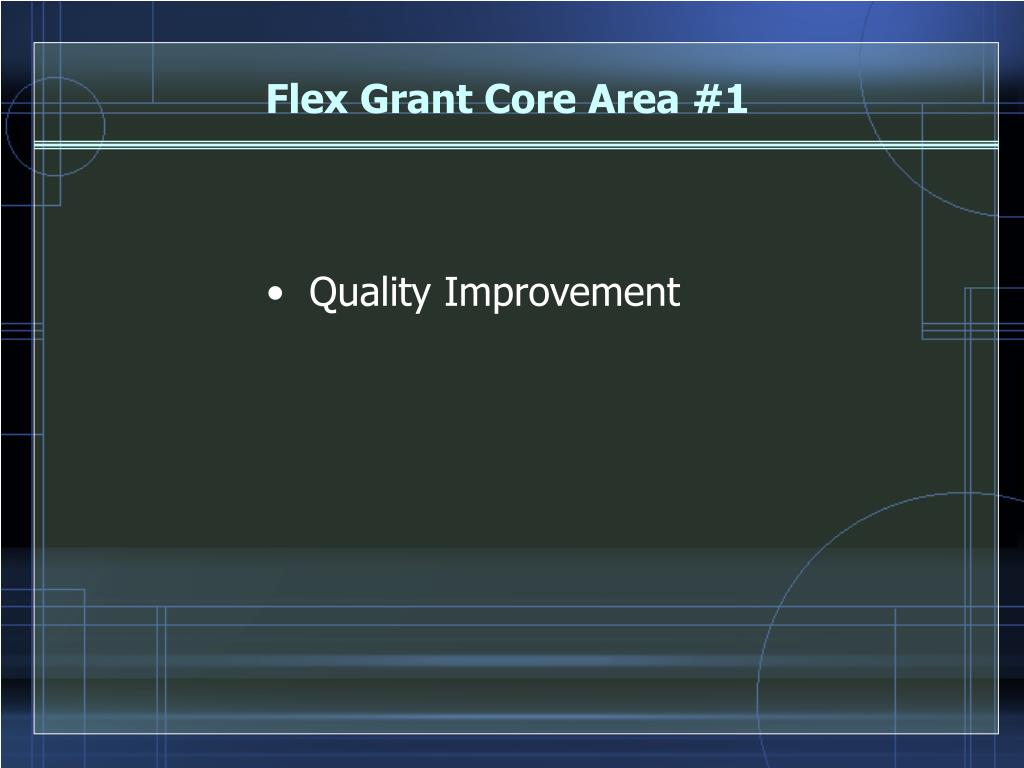 Flex Grant Core Area #1

• Quality Improvement